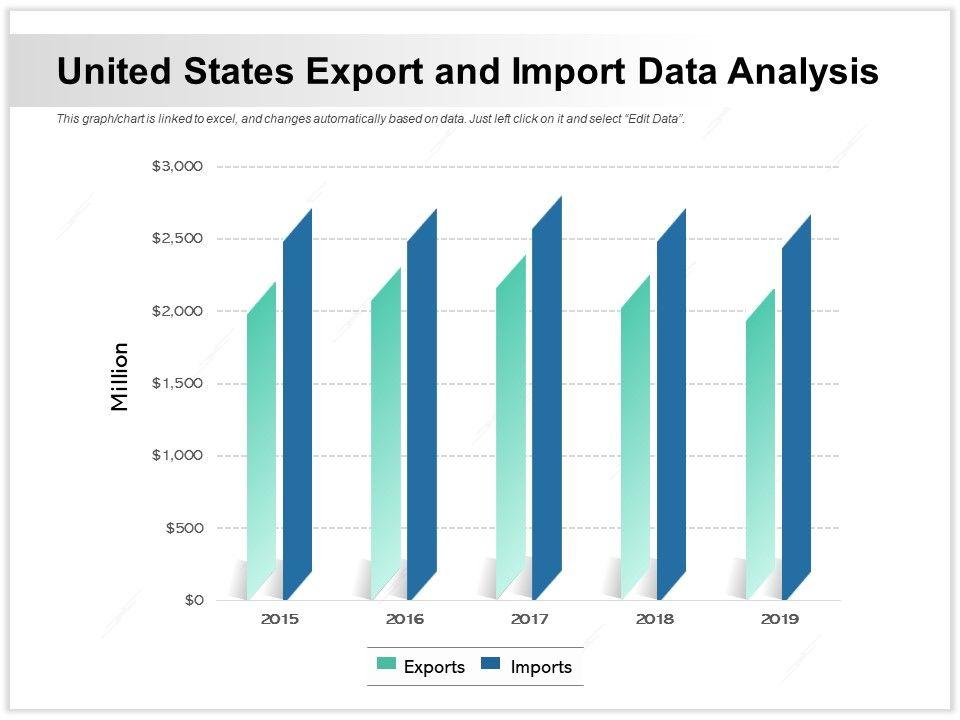 United States Export and Import Data Analysis

This graph/chart is linked to excel, and changes automatically based on data. Just left click on it and select "Edit Data".

Million

$3,000
$2,500
$2,000
$1,500
$1,000
$500
$0

2015
2016
2017
2018
2019

Exports
Imports